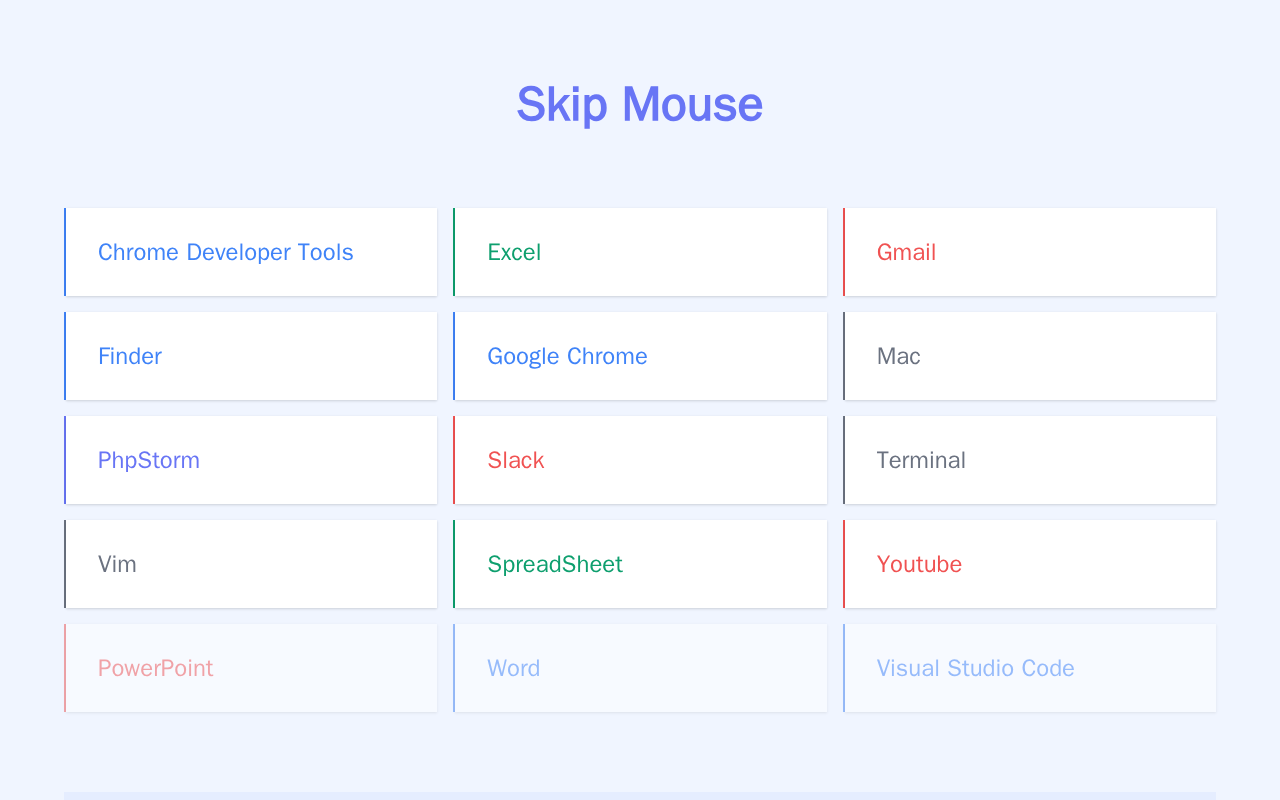 Skip Mouse

Chrome Developer Tools

Excel

Gmail

Finder

Google Chrome

Mac

PhpStorm

Slack

Terminal

Vim

SpreadSheet

Youtube

PowerPoint

Word

Visual Studio Code